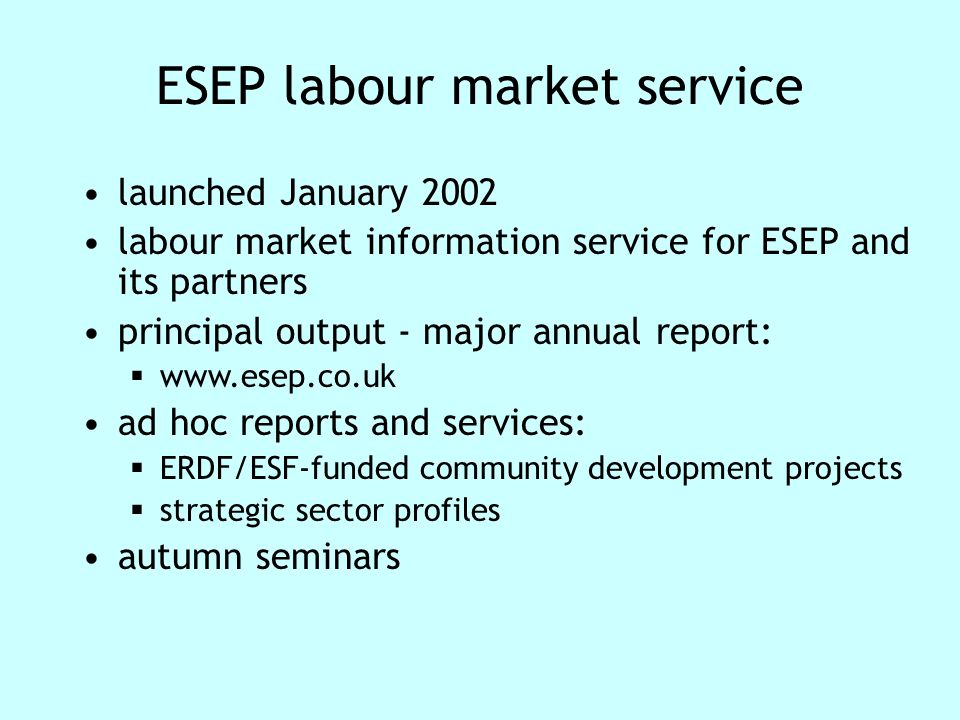 ESEP labour market service

• launched January 2002
• labour market information service for ESEP and its partners
• principal output - major annual report:
  ▪ www.esep.co.uk
• ad hoc reports and services:
  ▪ ERDF/ESF-funded community development projects
  ▪ strategic sector profiles
• autumn seminars